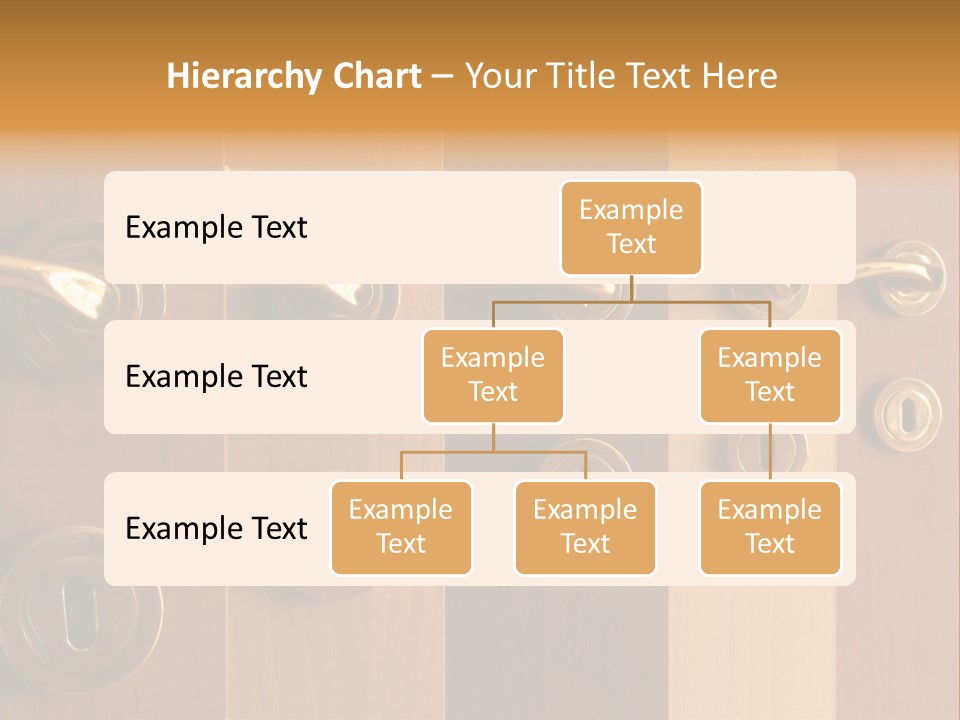 Hierarchy Chart – Your Title Text Here

Example Text

Example Text

Example Text

Example Text

Example Text

Example Text

Example Text

Example Text

Example Text